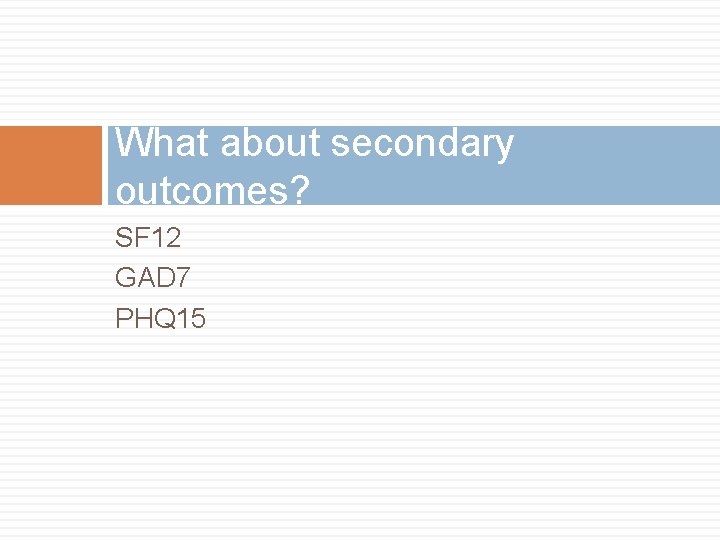 What about secondary outcomes?

SF12
GAD7
PHQ15